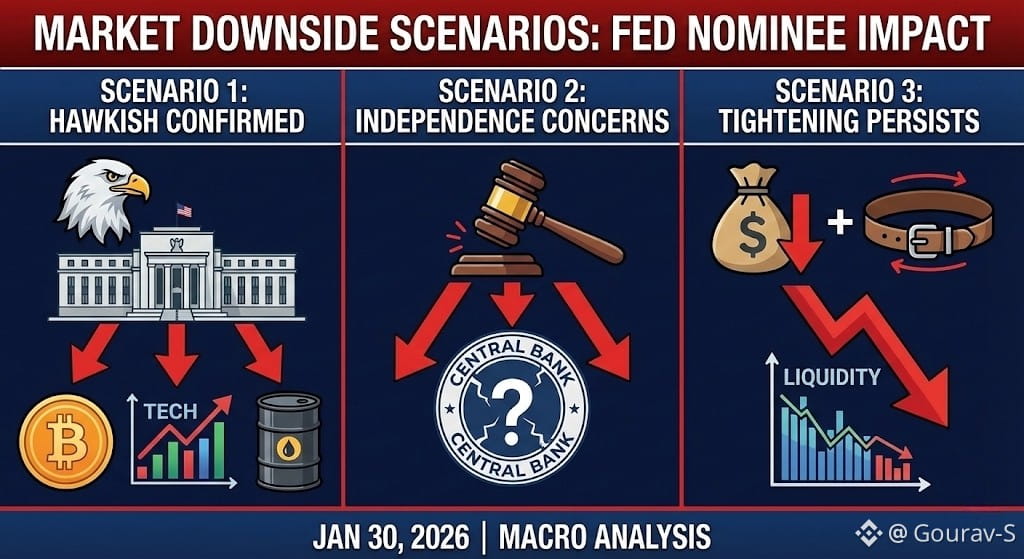 MARKET DOWNSIDE SCENARIOS: FED NOMINEE IMPACT

SCENARIO 1:
HAWKISH CONFIRMED

TECH

SCENARIO 2:
INDEPENDENCE CONCERNS

CENTRAL BANK
?
CENTRAL BANK

SCENARIO 3:
TIGHTENING PERSISTS

$

+

LIQUIDITY

JAN 30, 2026 | MACRO ANALYSIS

@ Gourav-S